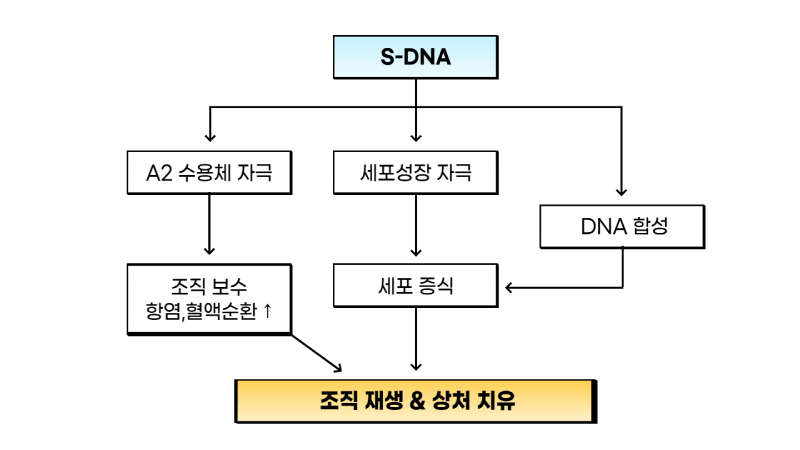 S-DNA

A2 수용체 자극

세포성장 자극

DNA 합성

조직 보수
항염,혈액순환 ↑

세포 증식

조직 재생 & 상처 치유